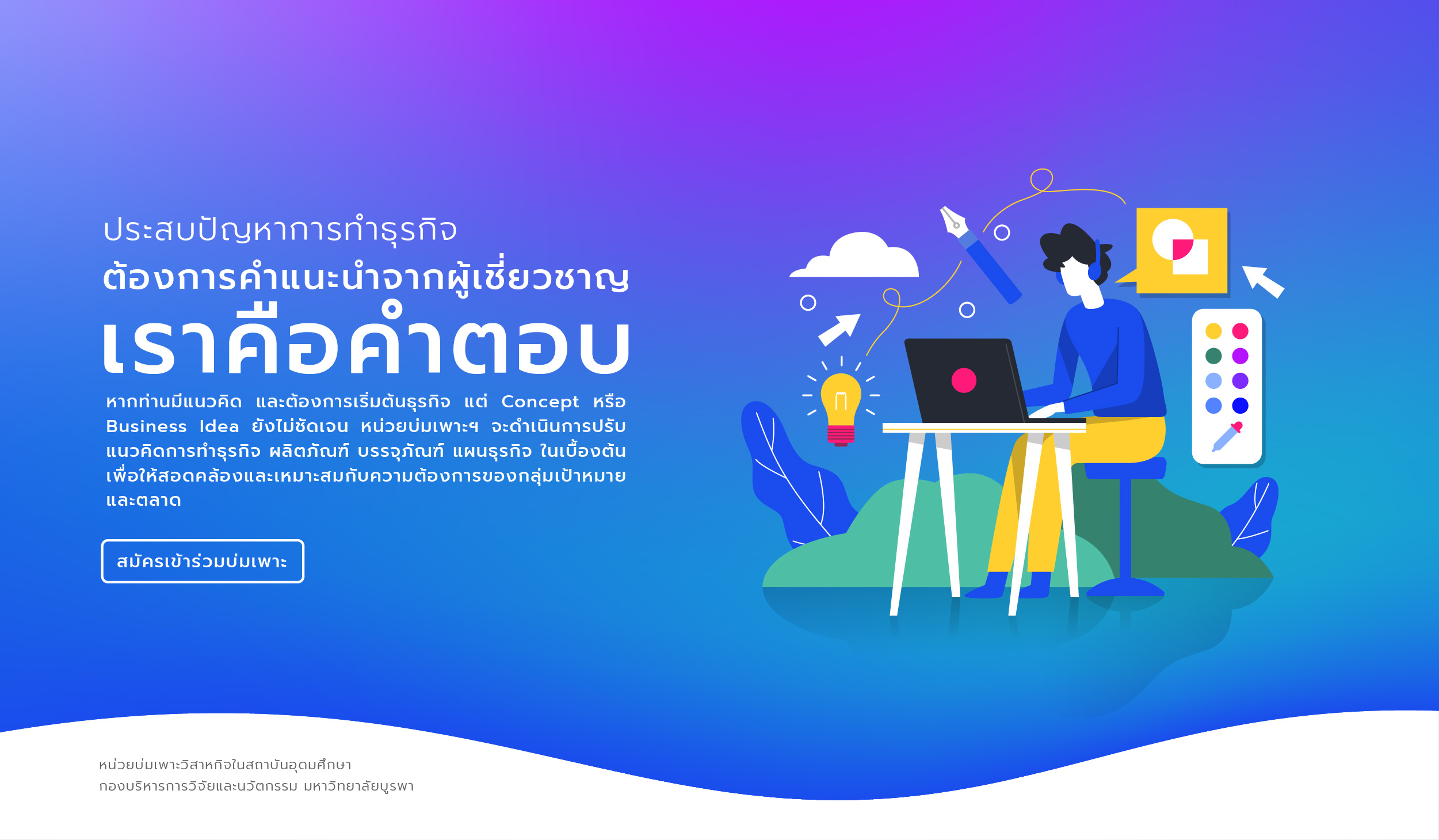 ประสบปัญหาการทำธุรกิจ
ต้องการคำแนะนำจากผู้เชี่ยวชาญ
เราคือคำตอบ

หากท่านมีแนวคิด และต้องการเริ่มต้นธุรกิจ แต่ Concept หรือ Business Idea ยังไม่ชัดเจน หน่วยบ่มเพาะฯ จะดำเนินการปรับแนวคิดการทำธุรกิจ ผลิตภัณฑ์ บรรจุภัณฑ์ แผนธุรกิจ ในเบื้องต้น เพื่อให้สอดคล้องและเหมาะสมกับความต้องการของกลุ่มเป้าหมายและตลาด

สมัครเข้าร่วมบ่มเพาะ

หน่วยบ่มเพาะวิสาหกิจในสถาบันอุดมศึกษา
กองบริหารการวิจัยและนวัตกรรม มหาวิทยาลัยบูรพา